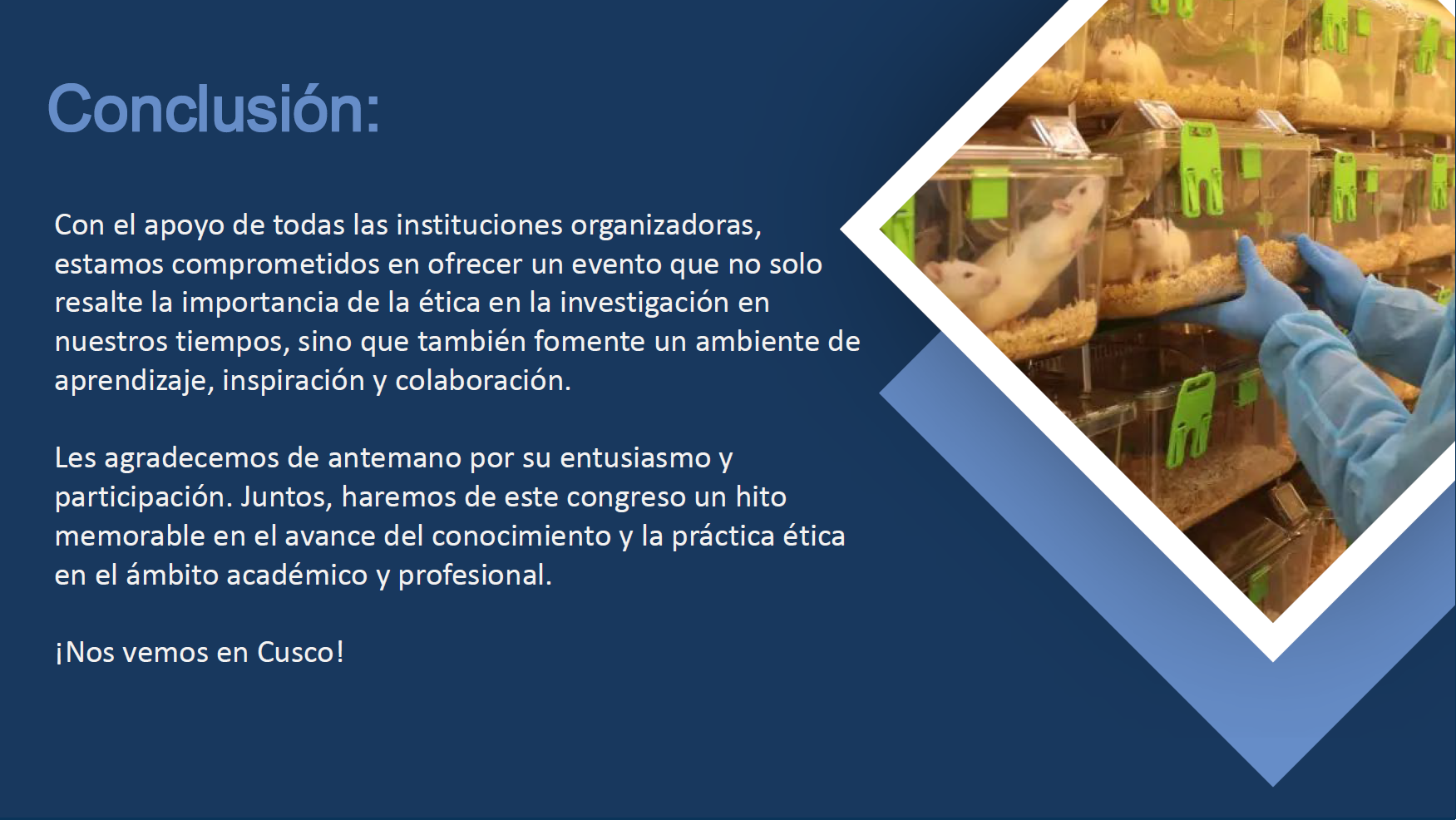 Conclusión:

Con el apoyo de todas las instituciones organizadoras, estamos comprometidos en ofrecer un evento que no solo resalte la importancia de la ética en la investigación en nuestros tiempos, sino que también fomente un ambiente de aprendizaje, inspiración y colaboración.

Les agradecemos de antemano por su entusiasmo y participación. Juntos, haremos de este congreso un hito memorable en el avance del conocimiento y la práctica ética en el ámbito académico y profesional.

¡Nos vemos en Cusco!